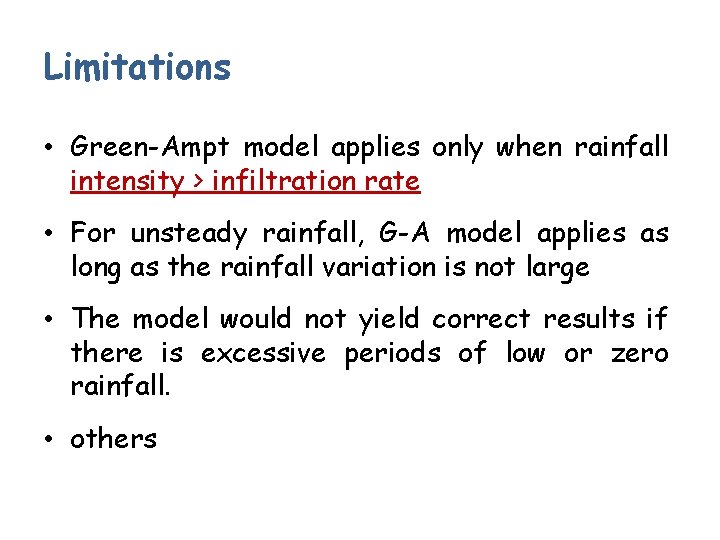 Limitations

• Green-Ampt model applies only when rainfall intensity > infiltration rate

• For unsteady rainfall, G-A model applies as long as the rainfall variation is not large

• The model would not yield correct results if there is excessive periods of low or zero rainfall.

• others